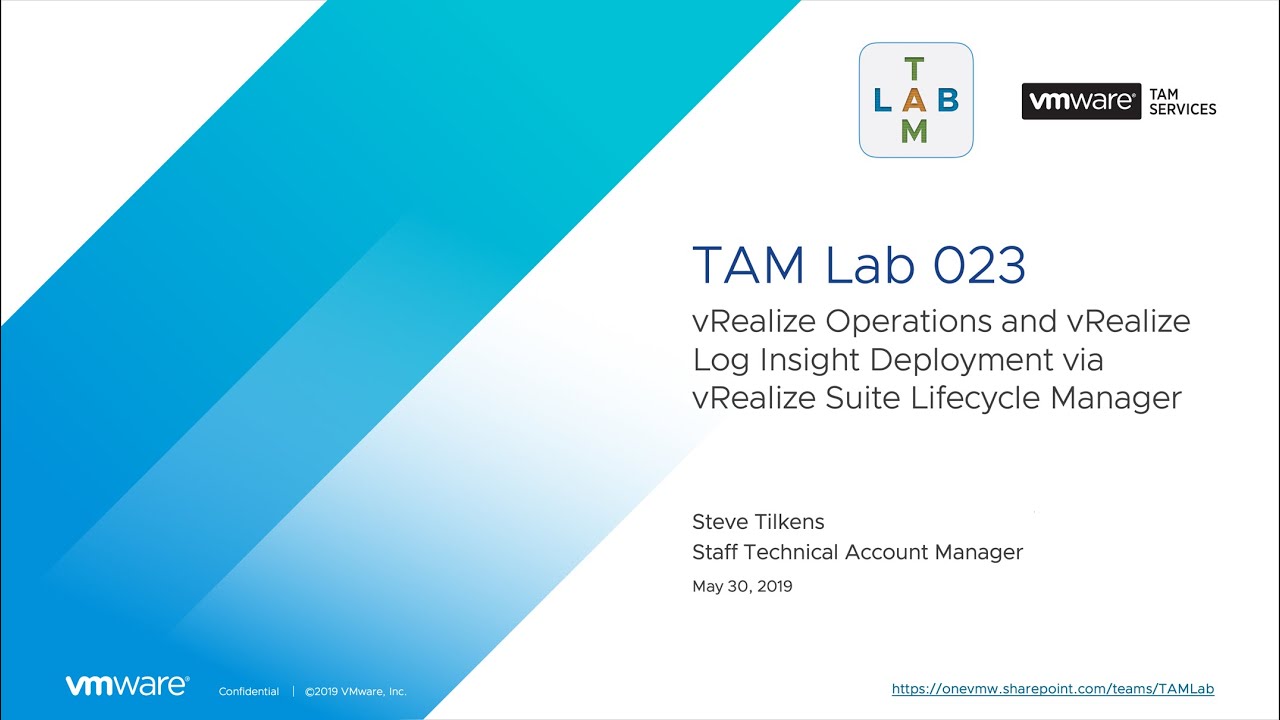 T
L A B
M

vmware® TAM SERVICES

TAM Lab 023

vRealize Operations and vRealize Log Insight Deployment via vRealize Suite Lifecycle Manager

Steve Tilkens
Staff Technical Account Manager

May 30, 2019

vmware®

Confidential | ©2019 VMware, Inc.

https://onevmw.sharepoint.com/teams/TAMLab